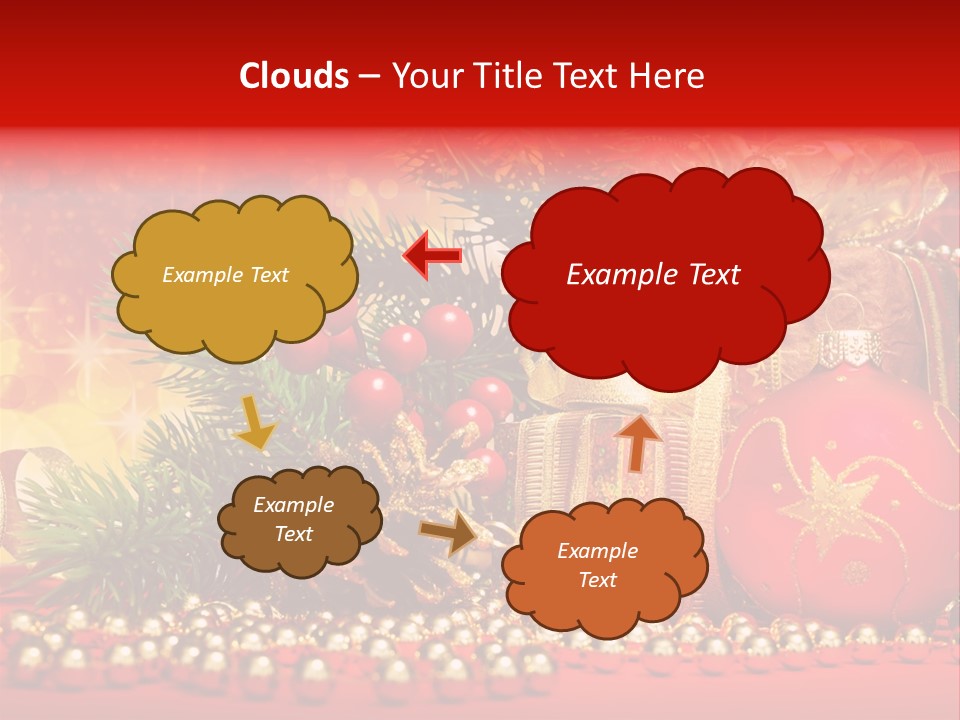 Clouds – Your Title Text Here

Example Text

Example Text

Example Text

Example Text